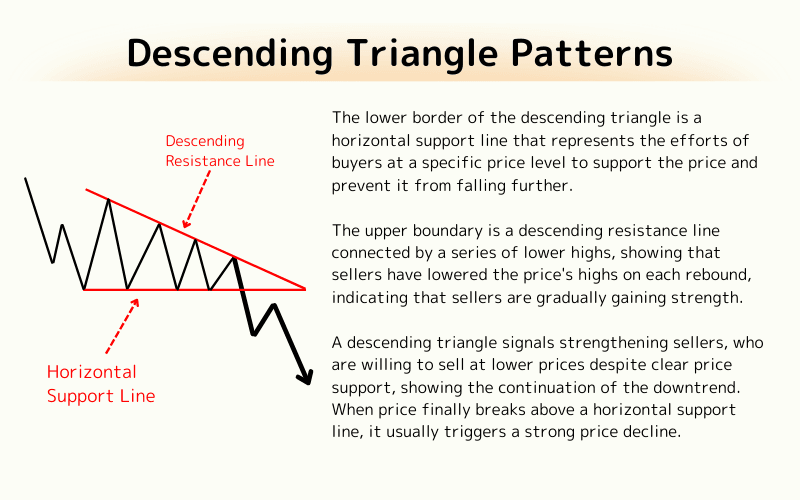 Descending Triangle Patterns

Descending Resistance Line

Horizontal Support Line

The lower border of the descending triangle is a horizontal support line that represents the efforts of buyers at a specific price level to support the price and prevent it from falling further.

The upper boundary is a descending resistance line connected by a series of lower highs, showing that sellers have lowered the price's highs on each rebound, indicating that sellers are gradually gaining strength.

A descending triangle signals strengthening sellers, who are willing to sell at lower prices despite clear price support, showing the continuation of the downtrend. When price finally breaks above a horizontal support line, it usually triggers a strong price decline.